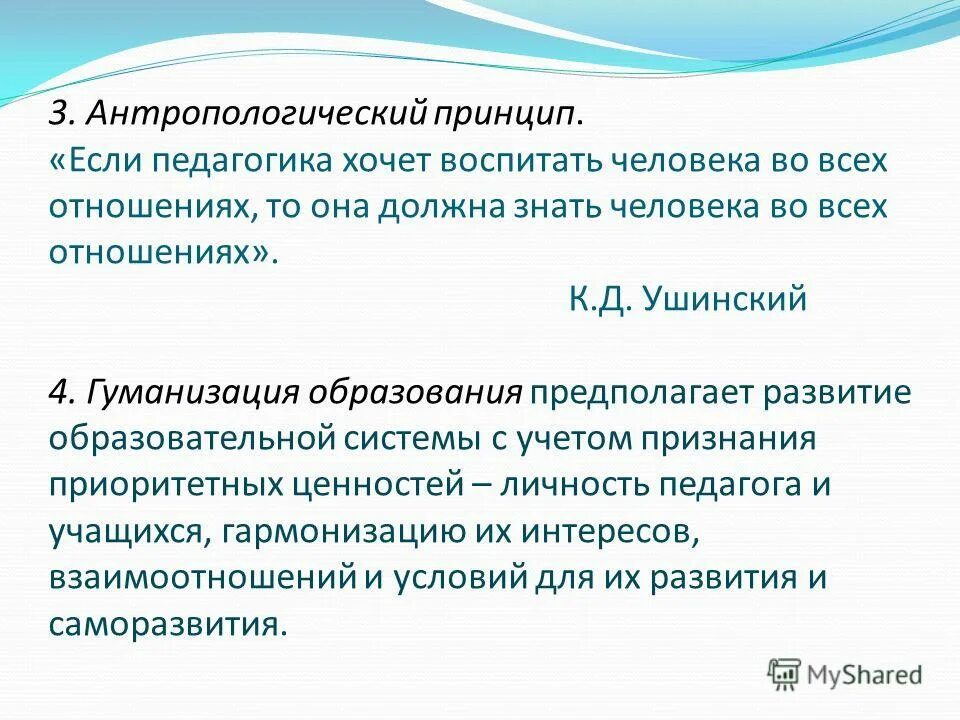 3. Антропологический принцип.
«Если педагогика хочет воспитать человека во всех отношениях, то она должна знать человека во всех отношениях».
К.Д. Ушинский

4. Гуманизация образования предполагает развитие образовательной системы с учетом признания приоритетных ценностей – личность педагога и учащихся, гармонизацию их интересов, взаимоотношений и условий для их развития и саморазвития.

MyShared